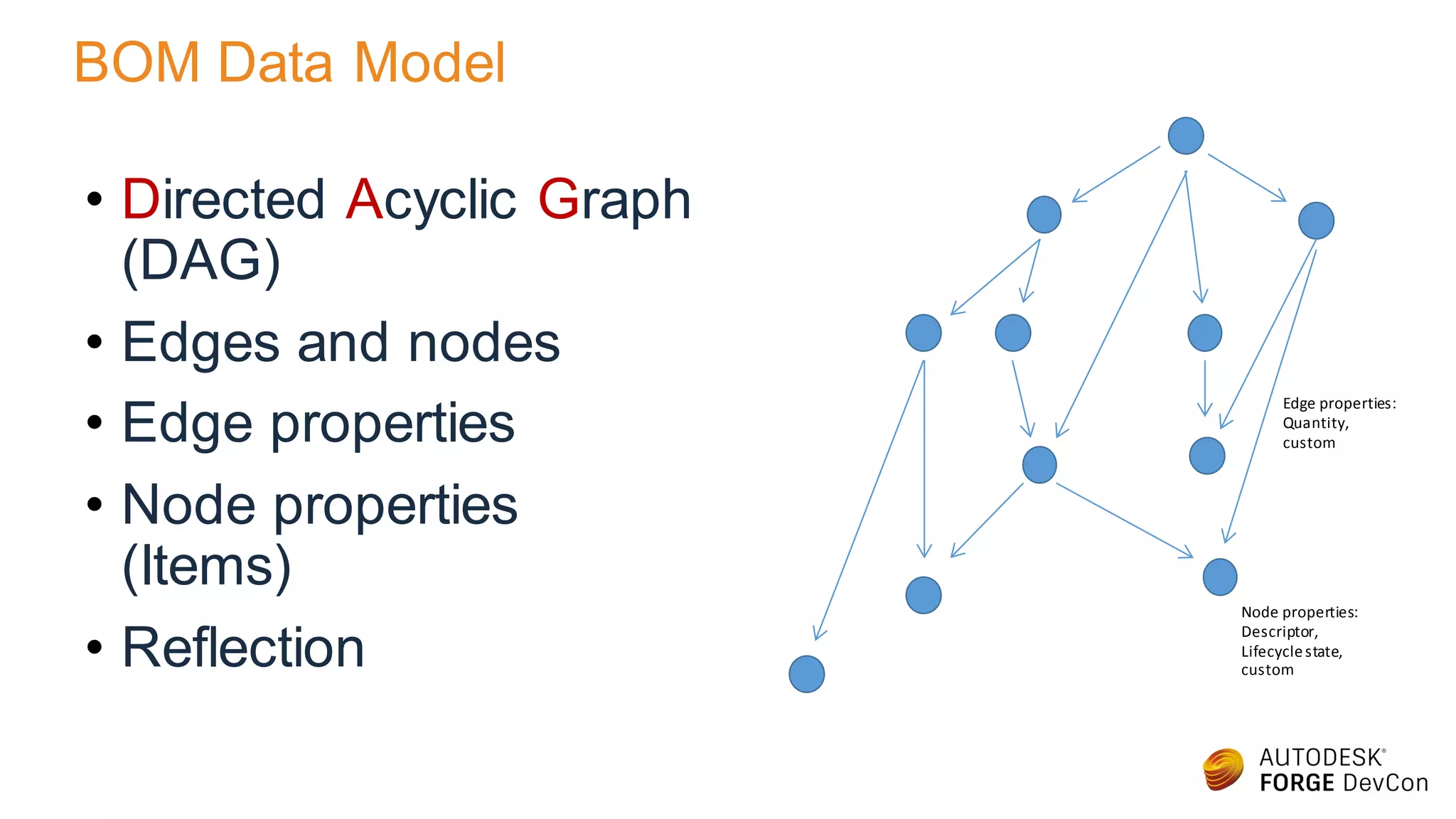 BOM Data Model

• Directed Acyclic Graph (DAG)
• Edges and nodes
• Edge properties
• Node properties (Items)
• Reflection

Edge properties: Quantity, custom

Node properties: Descriptor, Lifecycle state, custom

AUTODESK®
FORGE DevCon